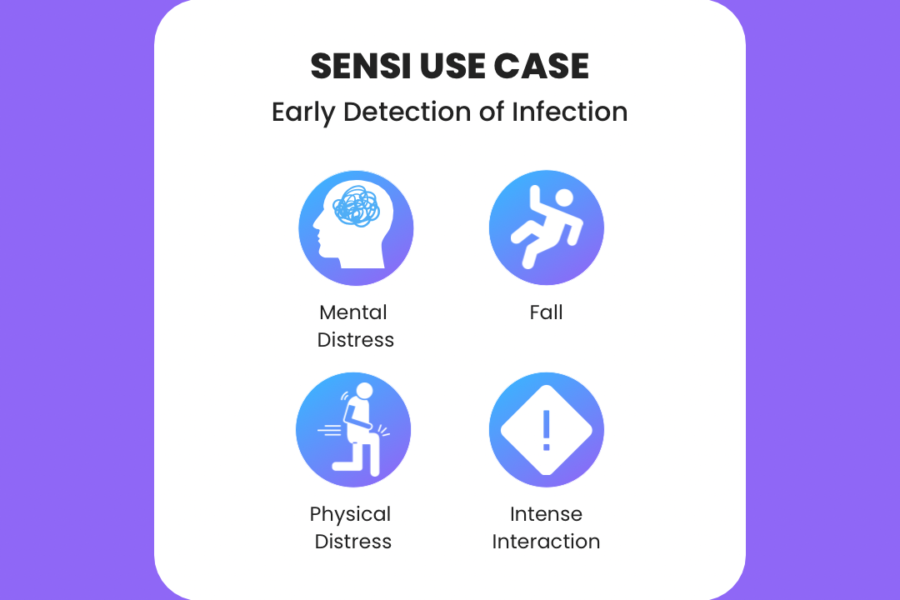 SENSI USE CASE

Early Detection of Infection

Mental Distress

Fall

Physical Distress

Intense Interaction